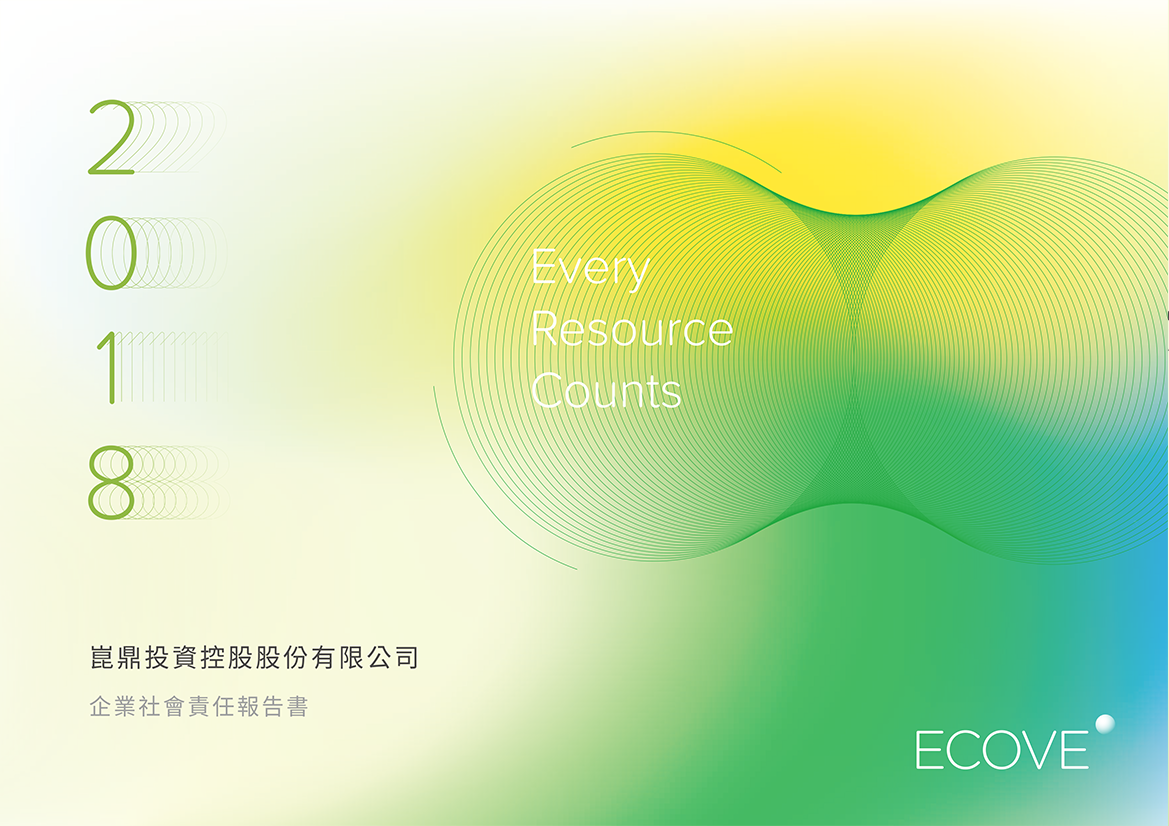 2
0
1
8

Every
Resource
Counts

崑鼎投資控股股份有限公司
企業社會責任報告書

ECOVE